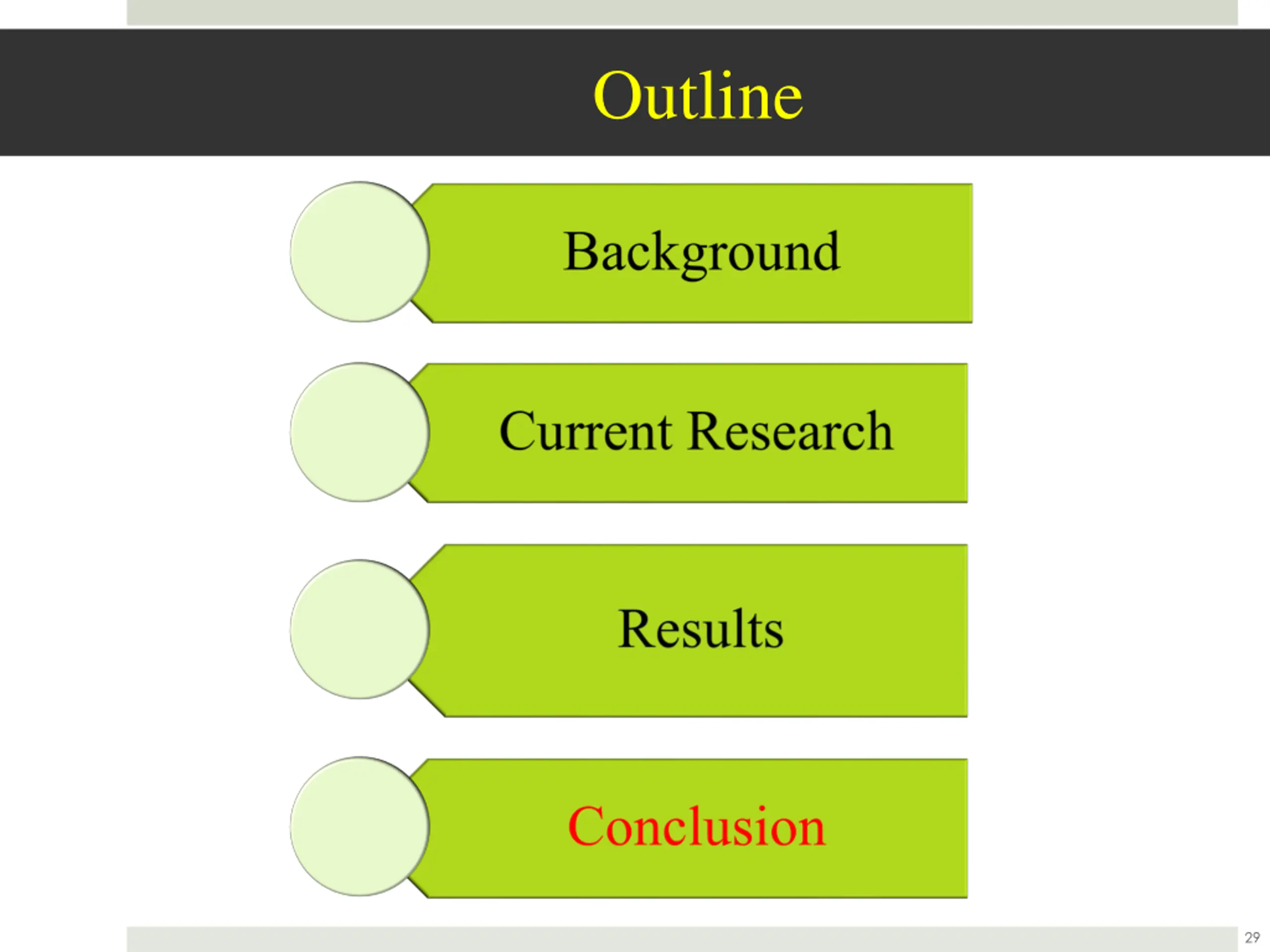 Outline

Background

Current Research

Results

Conclusion

29